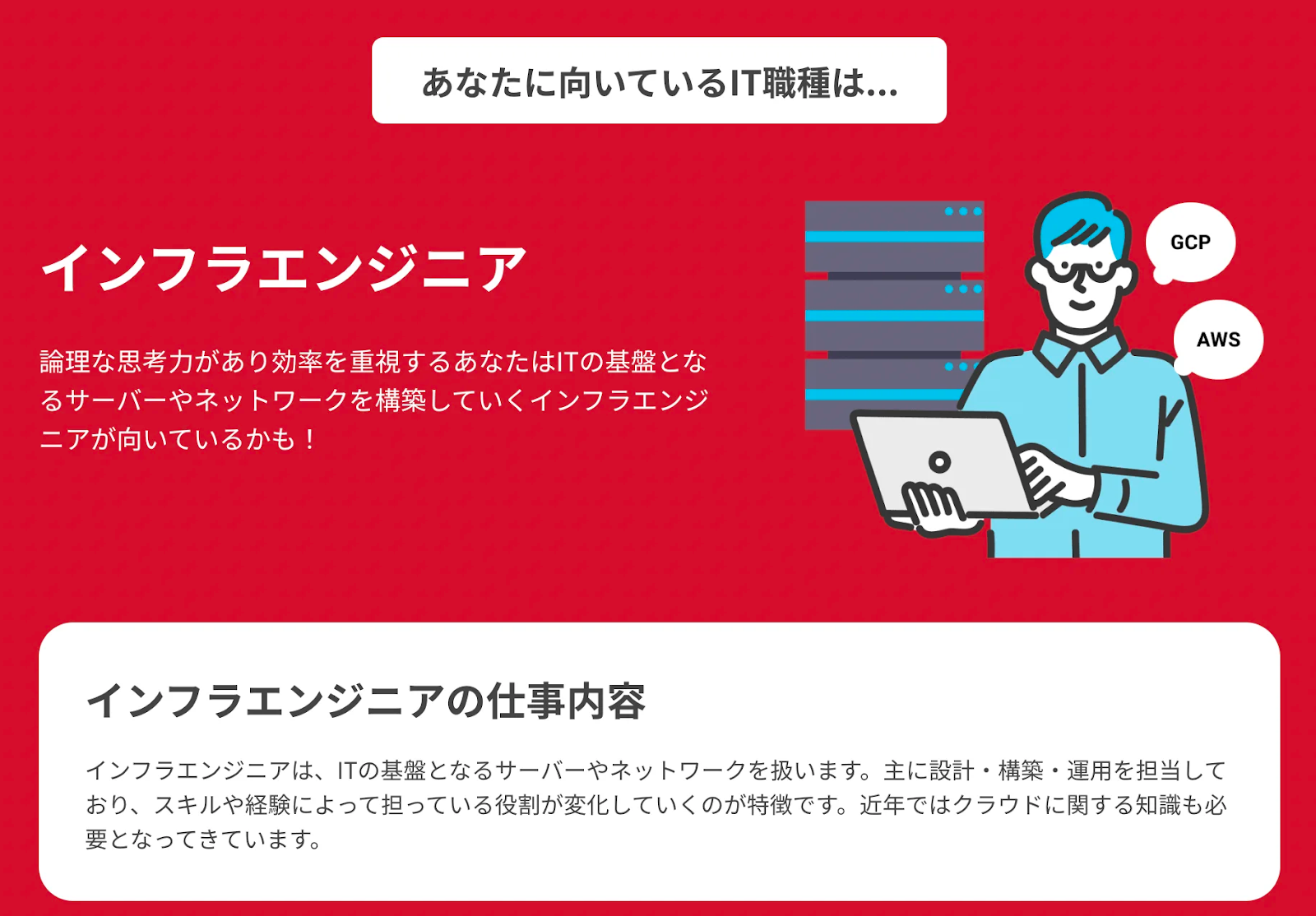 あなたに向いているIT職種は...

インフラエンジニア

論理な思考力があり効率を重視するあなたはITの基盤となるサーバーやネットワークを構築していくインフラエンジニアが向いているかも！

GCP

AWS

インフラエンジニアの仕事内容

インフラエンジニアは、ITの基盤となるサーバーやネットワークを扱います。主に設計・構築・運用を担当しており、スキルや経験によって担っている役割が変化していくのが特徴です。近年ではクラウドに関する知識も必要となってきています。